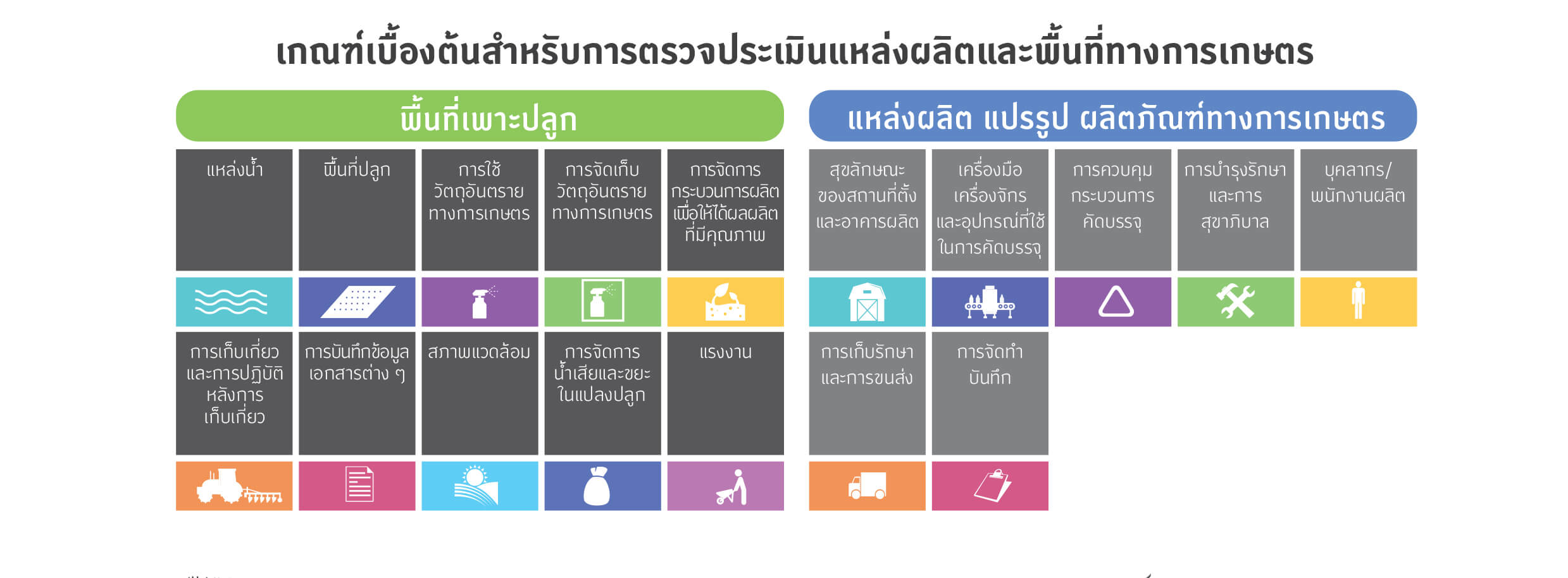 เกณฑ์เบื้องต้นสำหรับการตรวจประเมินแหล่งผลิตและพื้นที่ทางการเกษตร

พื้นที่เพาะปลูก

แหล่งน้ำ

พื้นที่ปลูก

การใช้วัตถุอันตรายทางการเกษตร

การจัดเก็บวัตถุอันตรายทางการเกษตร

การจัดการกระบวนการผลิตเพื่อให้ได้ผลผลิตที่มีคุณภาพ

การเก็บเกี่ยวและการปฏิบัติหลังการเก็บเกี่ยว

การบันทึกข้อมูลเอกสารต่าง ๆ

สภาพแวดล้อม

การจัดการน้ำเสียและขยะในแปลงปลูก

แรงงาน

แหล่งผลิต แปรรูป ผลิตภัณฑ์ทางการเกษตร

สุขลักษณะของสถานที่ตั้งและอาคารผลิต

เครื่องมือเครื่องจักรและอุปกรณ์ที่ใช้ในการคัดบรรจุ

การควบคุมกระบวนการคัดบรรจุ

การบำรุงรักษาและการสุขาภิบาล

บุคลากร/พนักงานผลิต

การเก็บรักษาและการขนส่ง

การจัดทำบันทึก